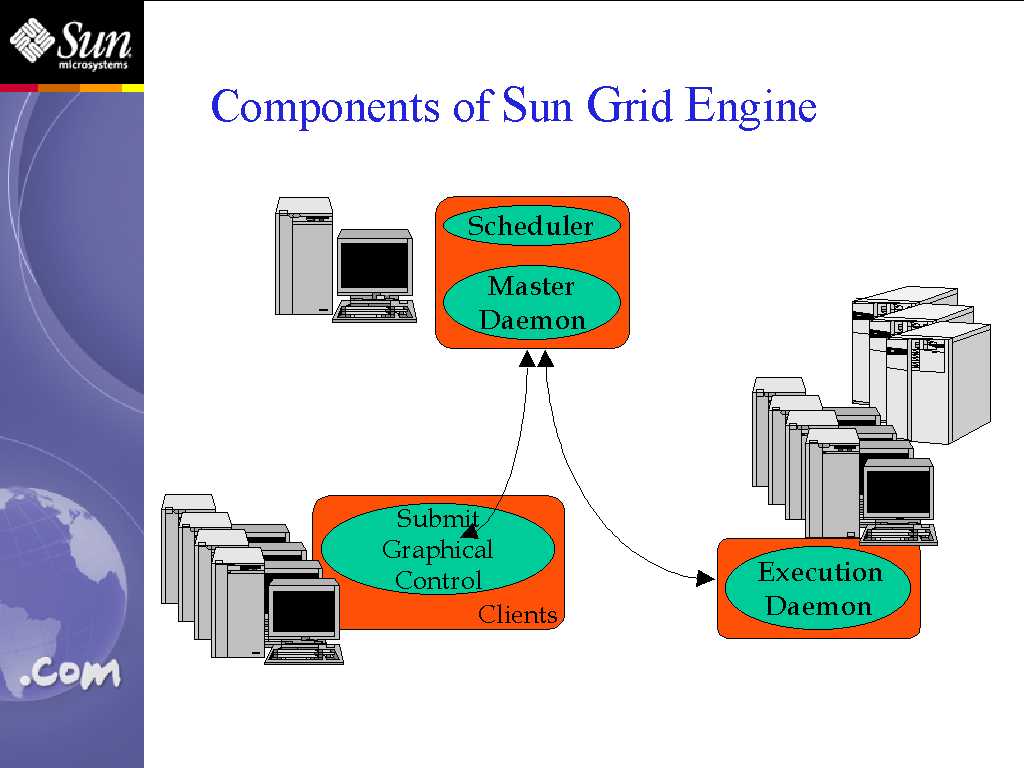 Sun microsystems

Components of Sun Grid Engine

Scheduler

Master Daemon

Submit Graphical Control

Clients

Execution Daemon

.com